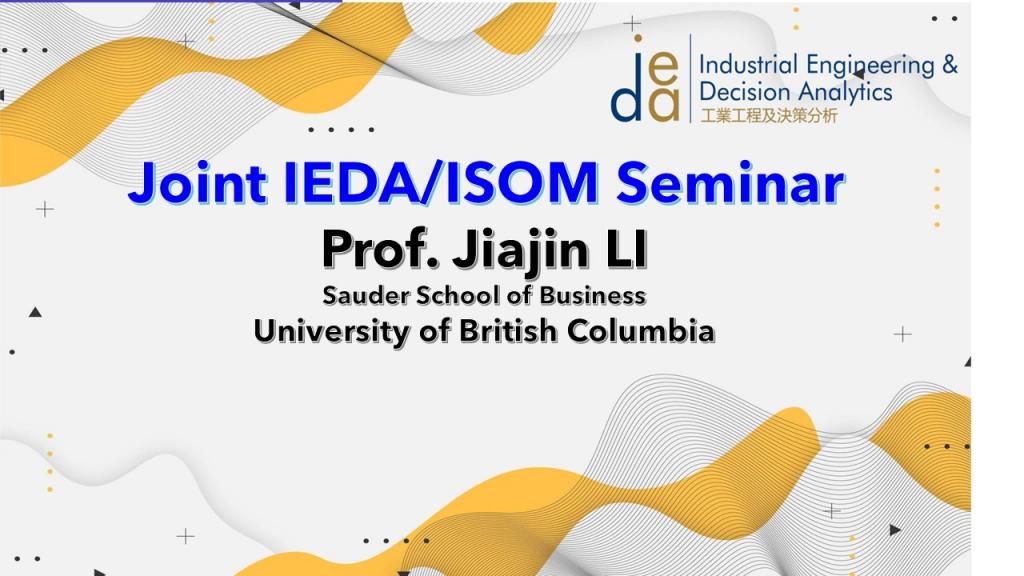 ieda Industrial Engineering & Decision Analytics
工業工程及決策分析

Joint IEDA/ISOM Seminar
Prof. Jiajin LI
Sauder School of Business
University of British Columbia